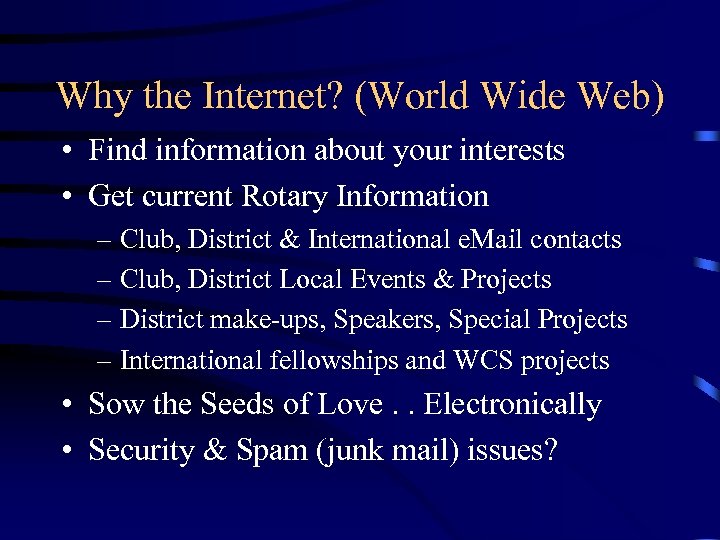 Why the Internet? (World Wide Web)

• Find information about your interests
• Get current Rotary Information
– Club, District & International eMail contacts
– Club, District Local Events & Projects
– District make-ups, Speakers, Special Projects
– International fellowships and WCS projects
• Sow the Seeds of Love . . Electronically
• Security & Spam (junk mail) issues?